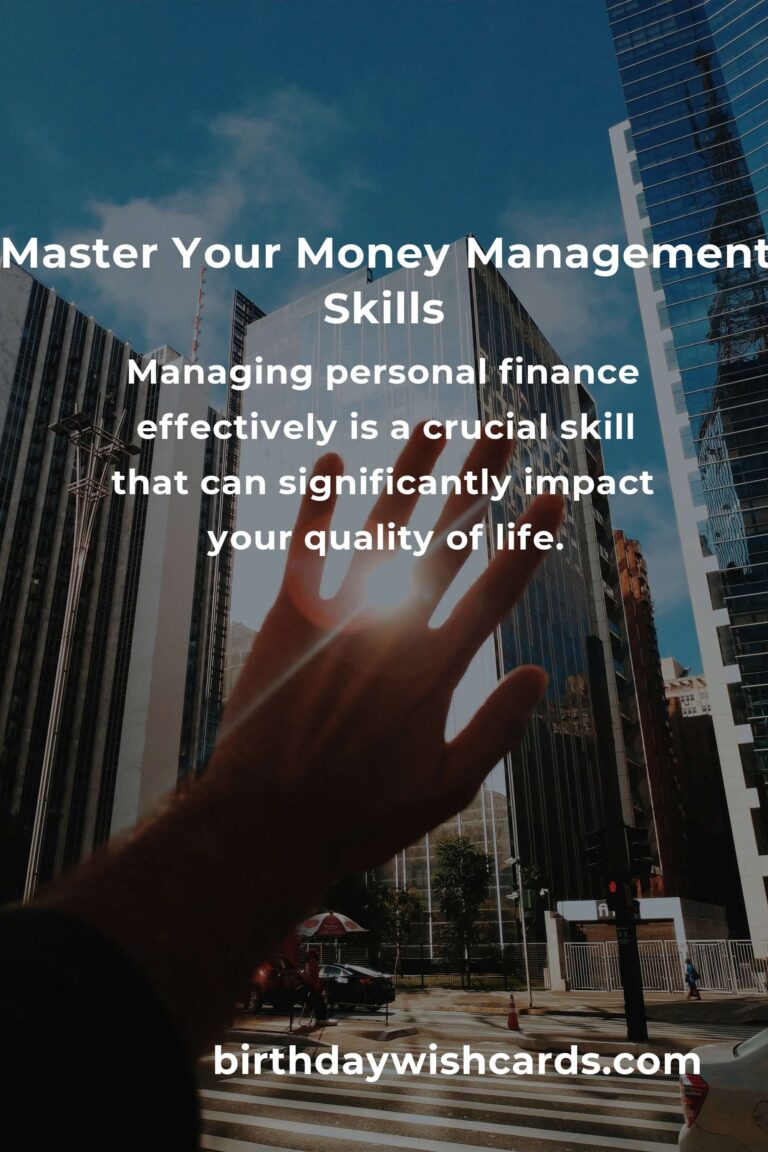 Master Your Money Management Skills

Managing personal finance effectively is a crucial skill that can significantly impact your quality of life.

birthdaywishcards.com